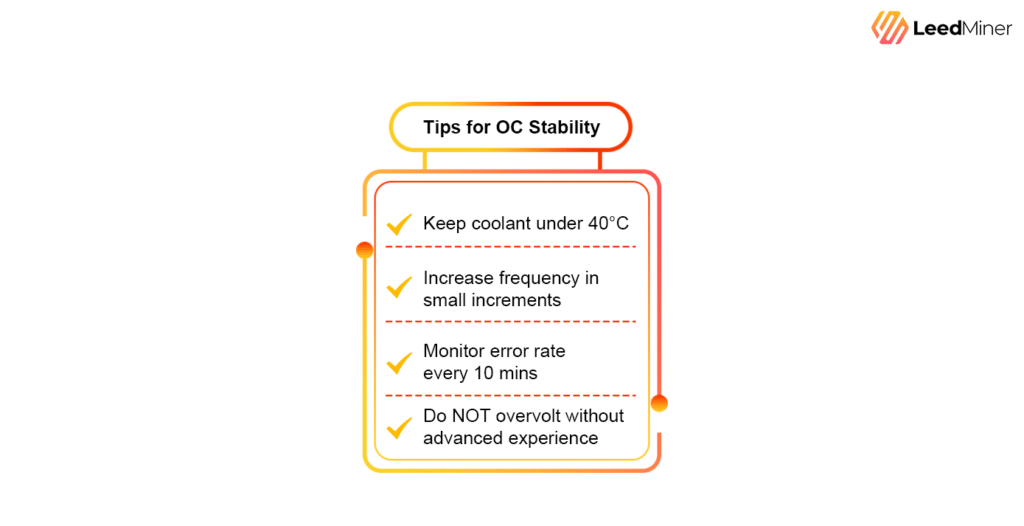 LeedMiner

Tips for OC Stability

Keep coolant under 40°C

Increase frequency in small increments

Monitor error rate every 10 mins

Do NOT overvolt without advanced experience